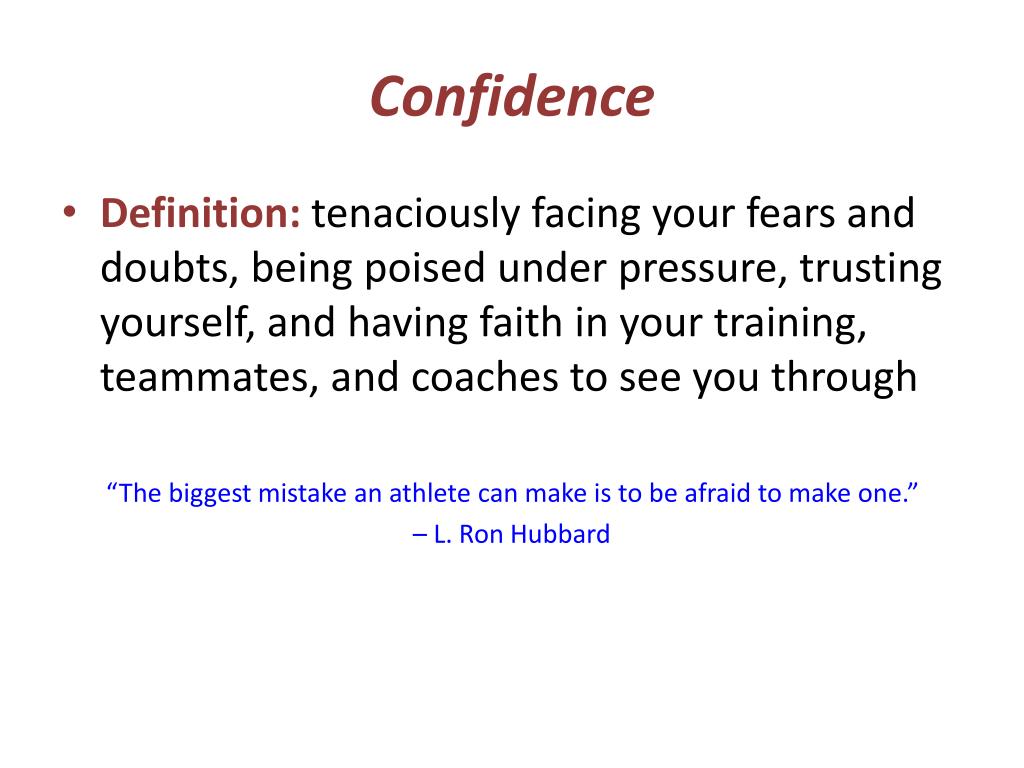 Confidence

• Definition: tenaciously facing your fears and doubts, being poised under pressure, trusting yourself, and having faith in your training, teammates, and coaches to see you through

“The biggest mistake an athlete can make is to be afraid to make one.”
– L. Ron Hubbard